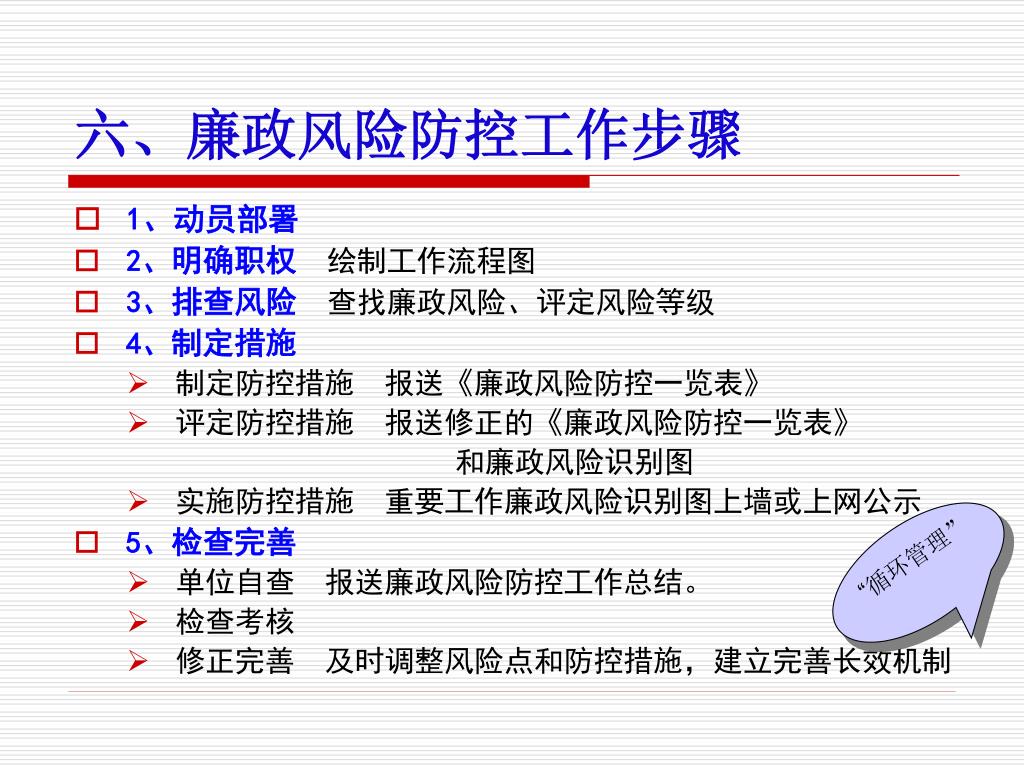 六、廉政风险防控工作步骤

1、动员部署
2、明确职权　绘制工作流程图
3、排查风险　查找廉政风险、评定风险等级
4、制定措施
制定防控措施　报送《廉政风险防控一览表》
评定防控措施　报送修正的《廉政风险防控一览表》和廉政风险识别图
实施防控措施　重要工作廉政风险识别图上墙或上网公示
5、检查完善
单位自查　报送廉政风险防控工作总结。
检查考核
修正完善　及时调整风险点和防控措施，建立完善长效机制

“循环管理”